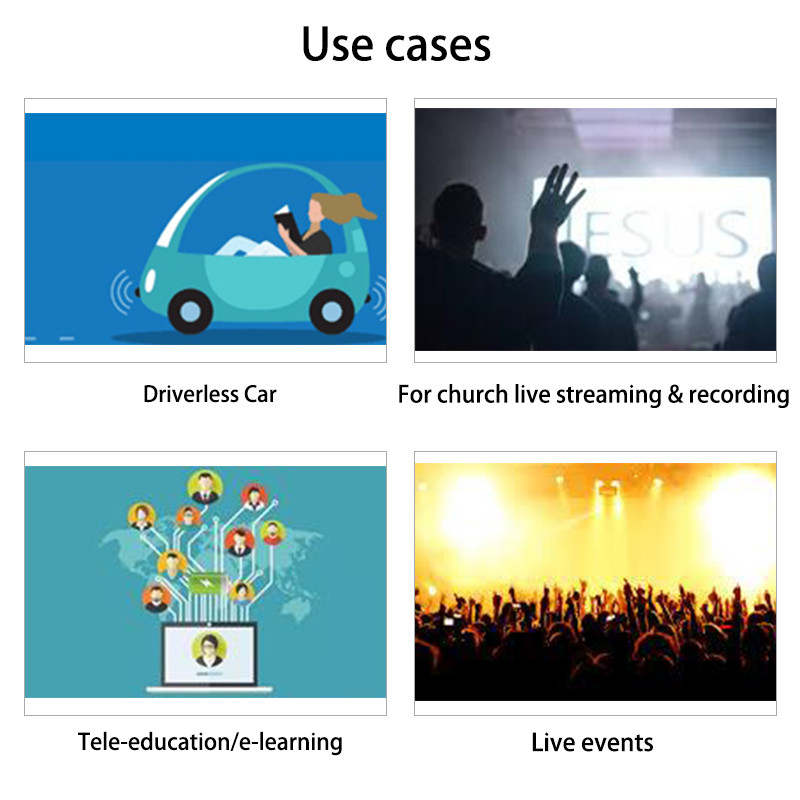 Use cases

JESUS

Driverless Car

For church live streaming & recording

Tele-education/e-learning

Live events